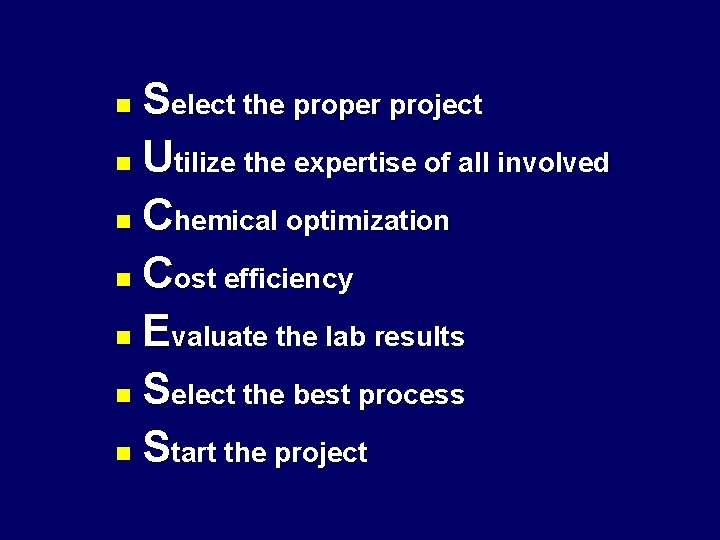 - Select the proper project
- Utilize the expertise of all involved
- Chemical optimization
- Cost efficiency
- Evaluate the lab results
- Select the best process
- Start the project